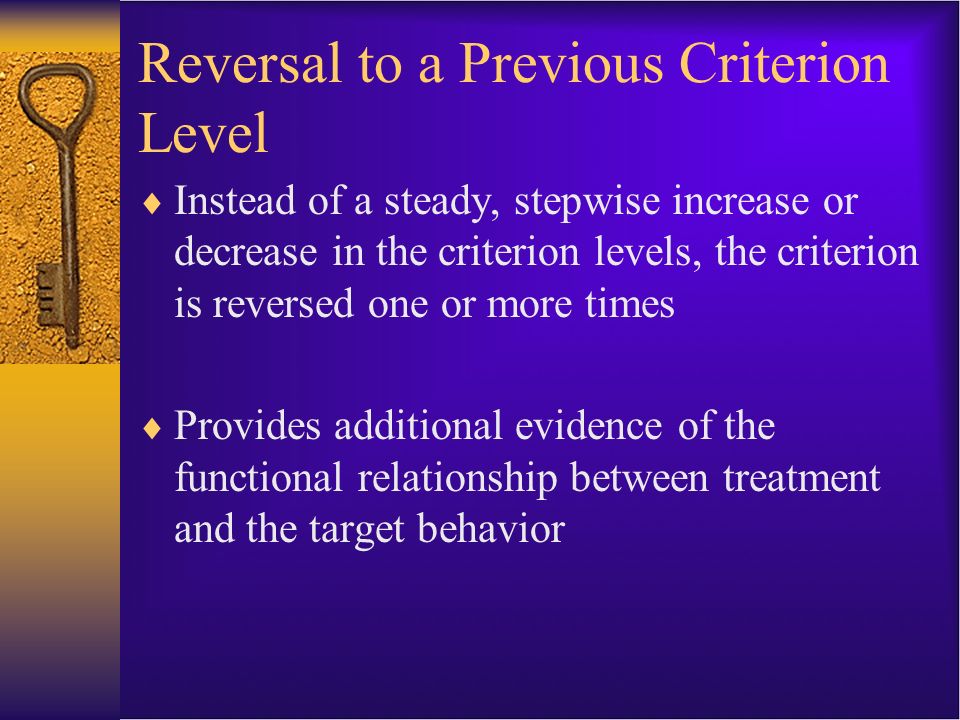 Reversal to a Previous Criterion Level

♦ Instead of a steady, stepwise increase or decrease in the criterion levels, the criterion is reversed one or more times

♦ Provides additional evidence of the functional relationship between treatment and the target behavior